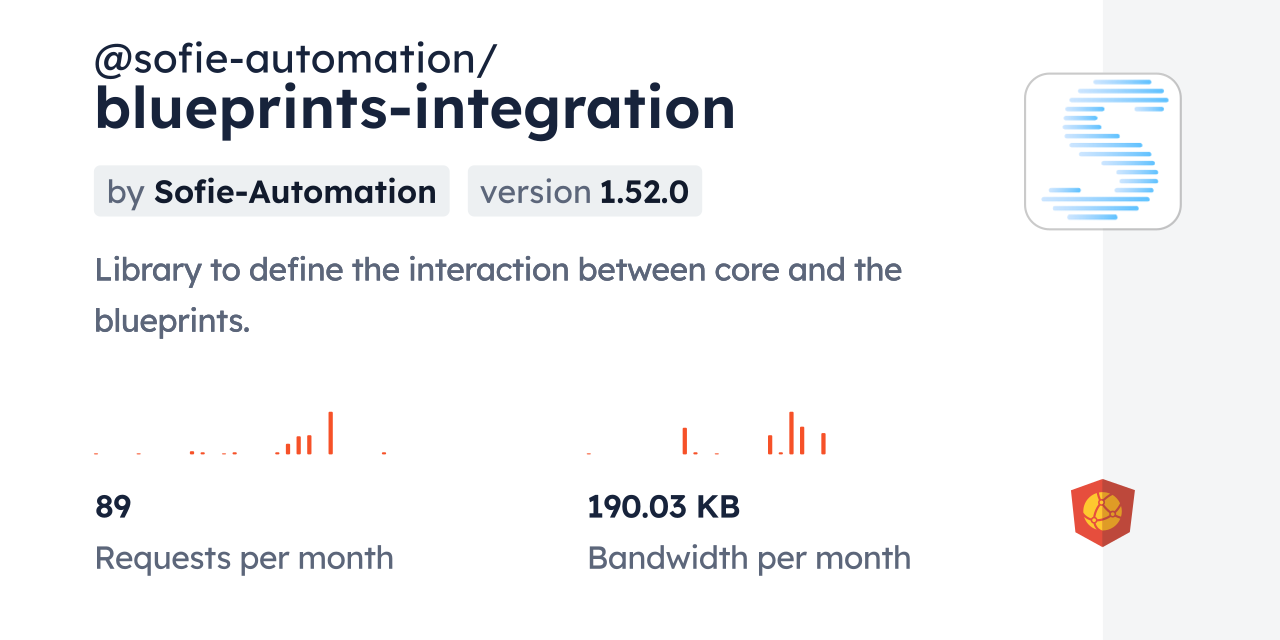 @sofie-automation/
blueprints-integration

by Sofie-Automation

version 1.52.0

Library to define the interaction between core and the blueprints.

89
Requests per month

190.03 KB
Bandwidth per month